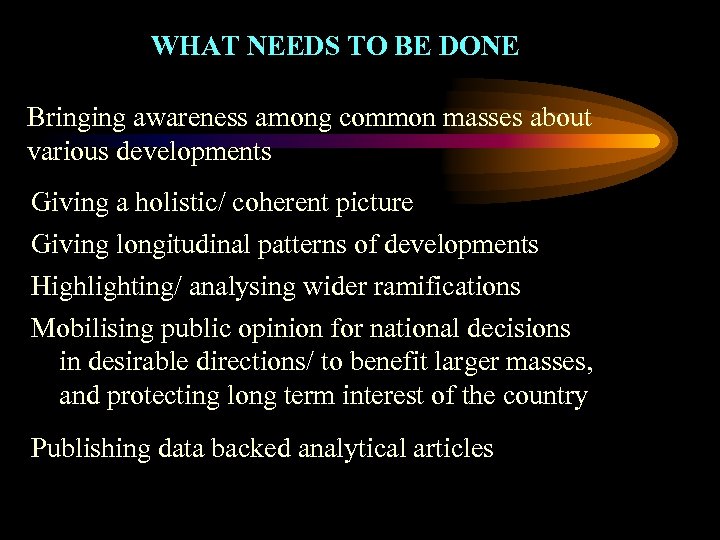 WHAT NEEDS TO BE DONE

Bringing awareness among common masses about various developments

Giving a holistic/ coherent picture

Giving longitudinal patterns of developments

Highlighting/ analysing wider ramifications

Mobilising public opinion for national decisions in desirable directions/ to benefit larger masses, and protecting long term interest of the country

Publishing data backed analytical articles